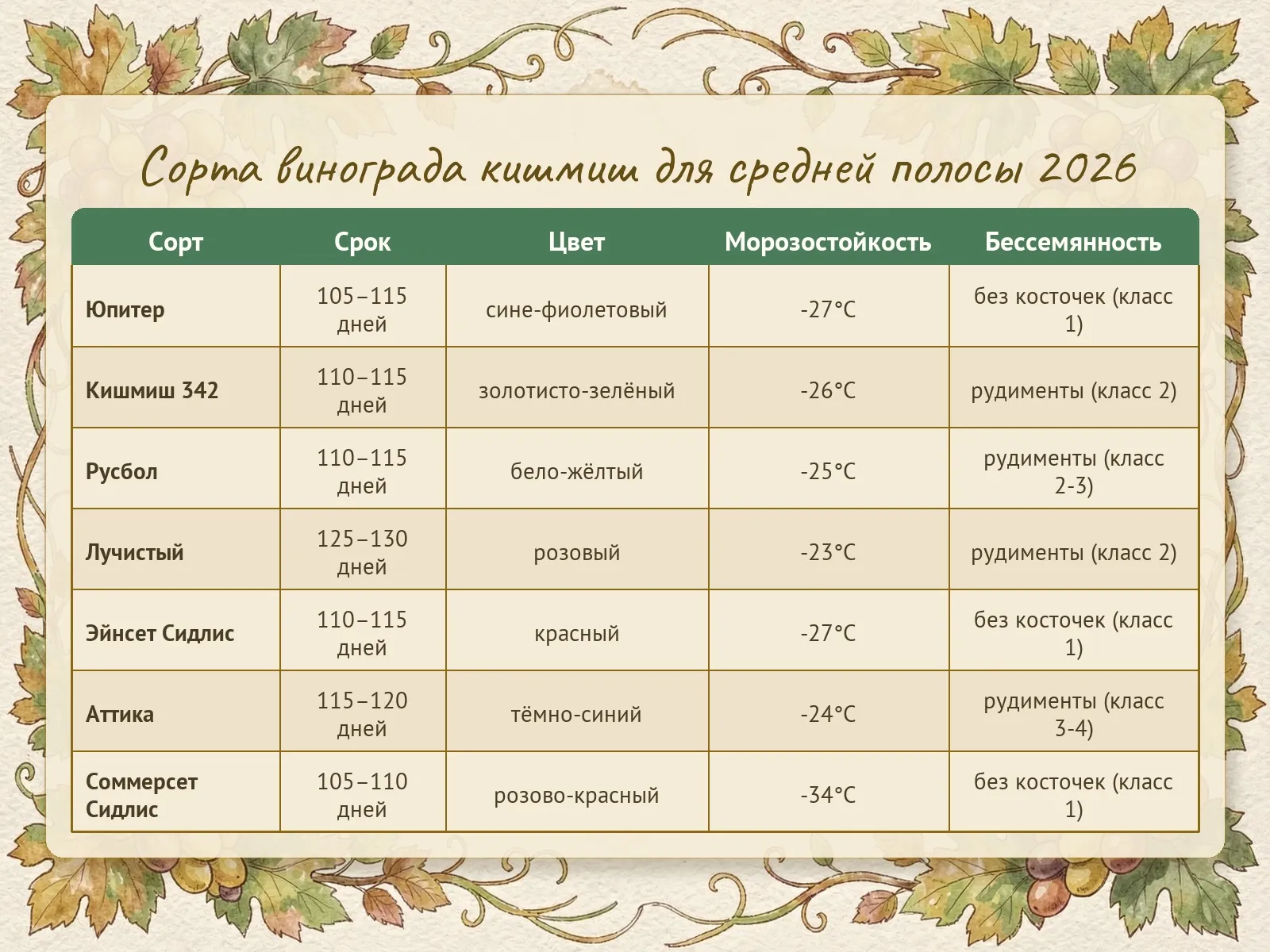 Сорта винограда кишмиш для средней полосы 2026

| Сорт | Срок | Цвет | Морозостойкость | Бессемянность |
|---|---|---|---|---|
| Юпитер | 105–115 дней | сине-фиолетовый | -27°C | без косточек (класс 1) |
| Кишмиш 342 | 110–115 дней | золотисто-зелёный | -26°C | рудименты (класс 2) |
| Русбол | 110–115 дней | бело-жёлтый | -25°C | рудименты (класс 2-3) |
| Лучистый | 125–130 дней | розовый | -23°C | рудименты (класс 2) |
| Эйнсет Сидлис | 110–115 дней | красный | -27°C | без косточек (класс 1) |
| Аттика | 115–120 дней | тёмно-синий | -24°C | рудименты (класс 3-4) |
| Соммерсет Сидлис | 105–110 дней | розово-красный | -34°C | без косточек (класс 1) |